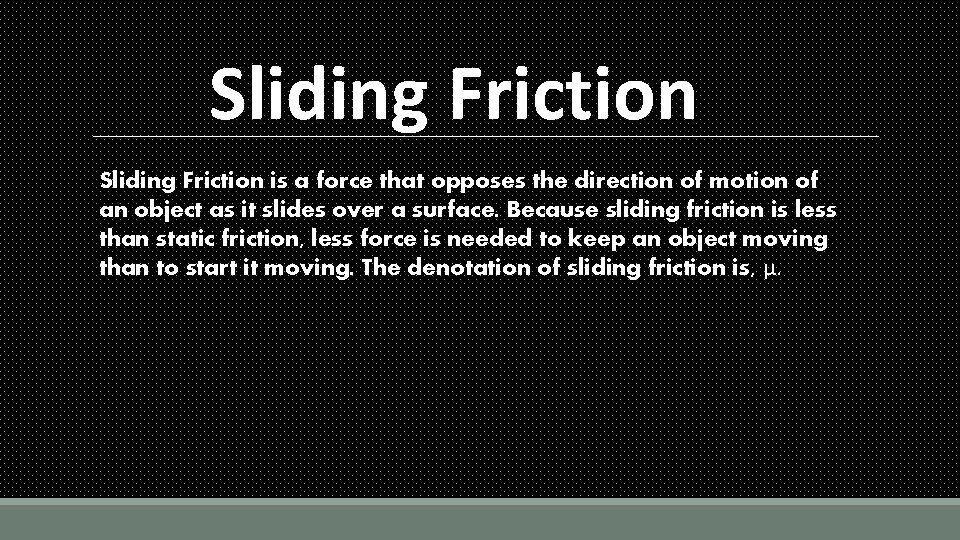 Sliding Friction

Sliding Friction is a force that opposes the direction of motion of an object as it slides over a surface. Because sliding friction is less than static friction, less force is needed to keep an object moving than to start it moving. The denotation of sliding friction is, $\mu$.